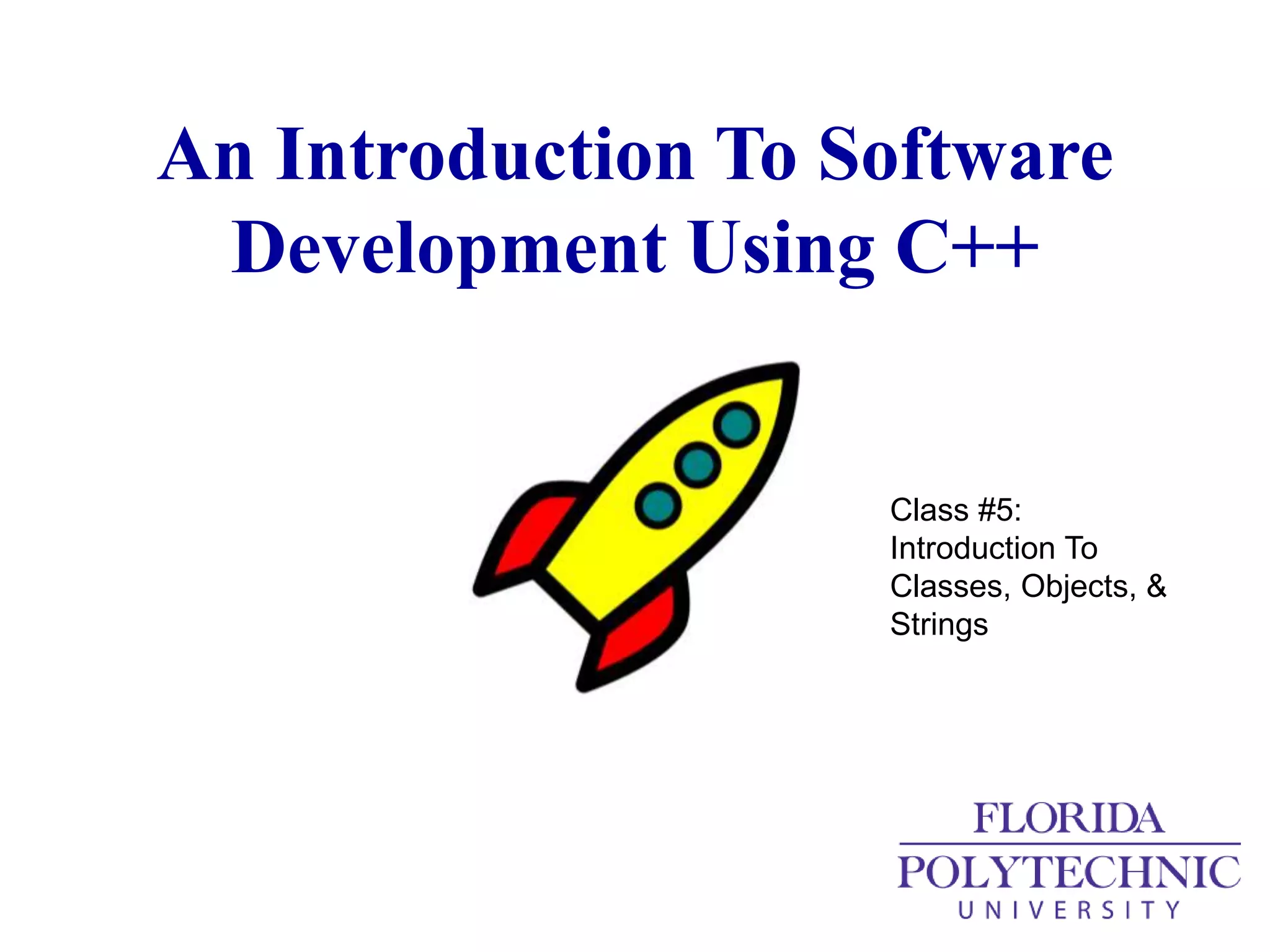 An Introduction To Software Development Using C++

Class #5: Introduction To Classes, Objects, & Strings

FLORIDA
POLYTECHNIC
UNIVERSITY